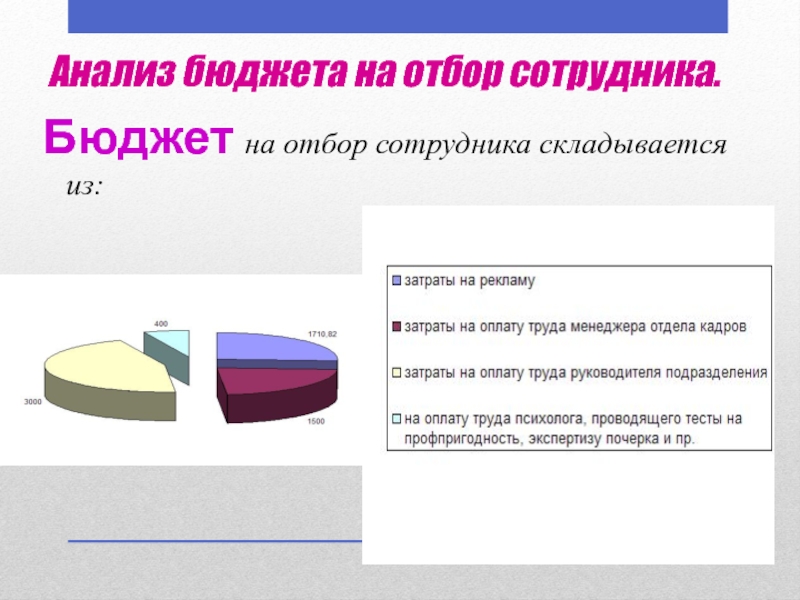 Анализ бюджета на отбор сотрудника.

Бюджет на отбор сотрудника складывается из:

400

1710,82

3000

1500

затраты на рекламу

затраты на оплату труда менеджера отдела кадров

затраты на оплату труда руководителя подразделения

на оплату труда психолога, проводящего тесты на профпригодность, экспертизу почерка и пр.